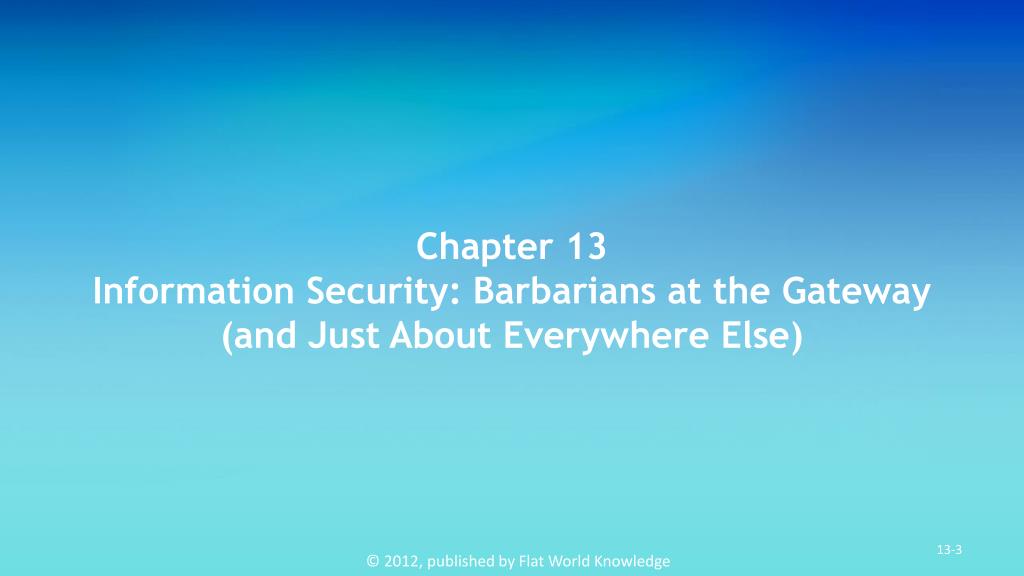 Chapter 13
Information Security: Barbarians at the Gateway (and Just About Everywhere Else)

13-3

© 2012, published by Flat World Knowledge